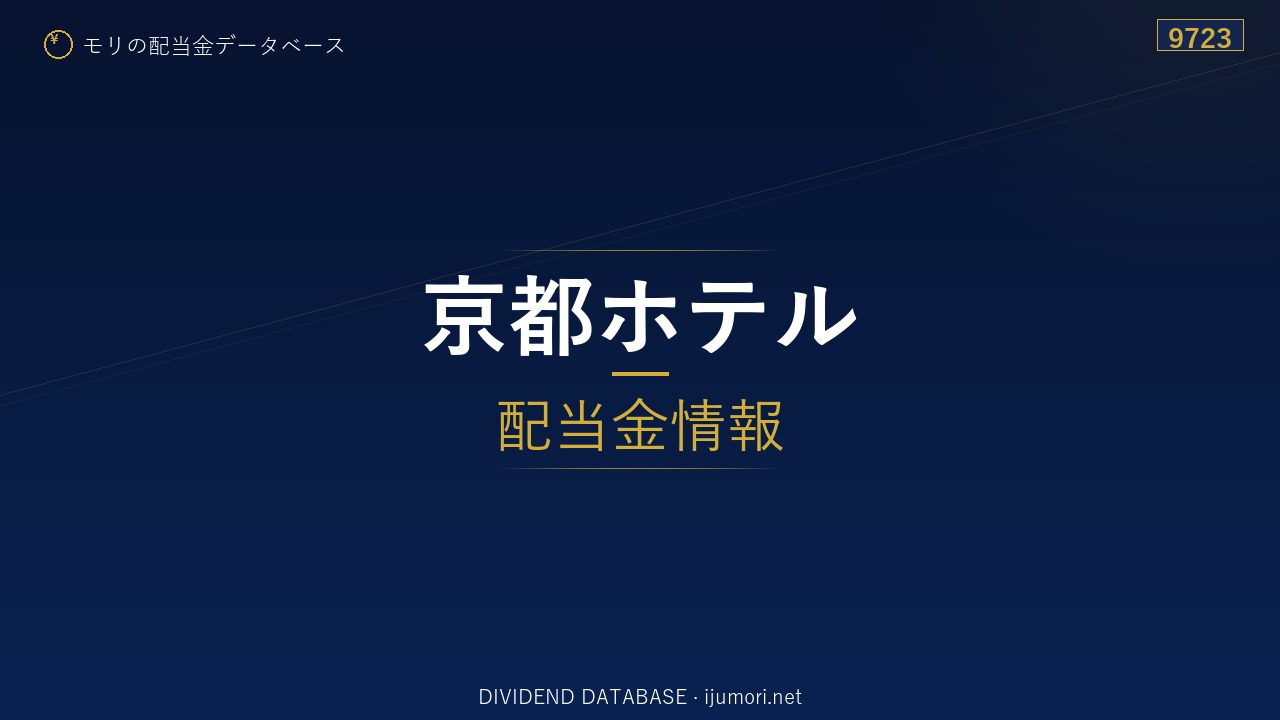 ¥ モリの配当金データベース

9723

京都ホテル

配当金情報

DIVIDEND DATABASE · ijumori.net